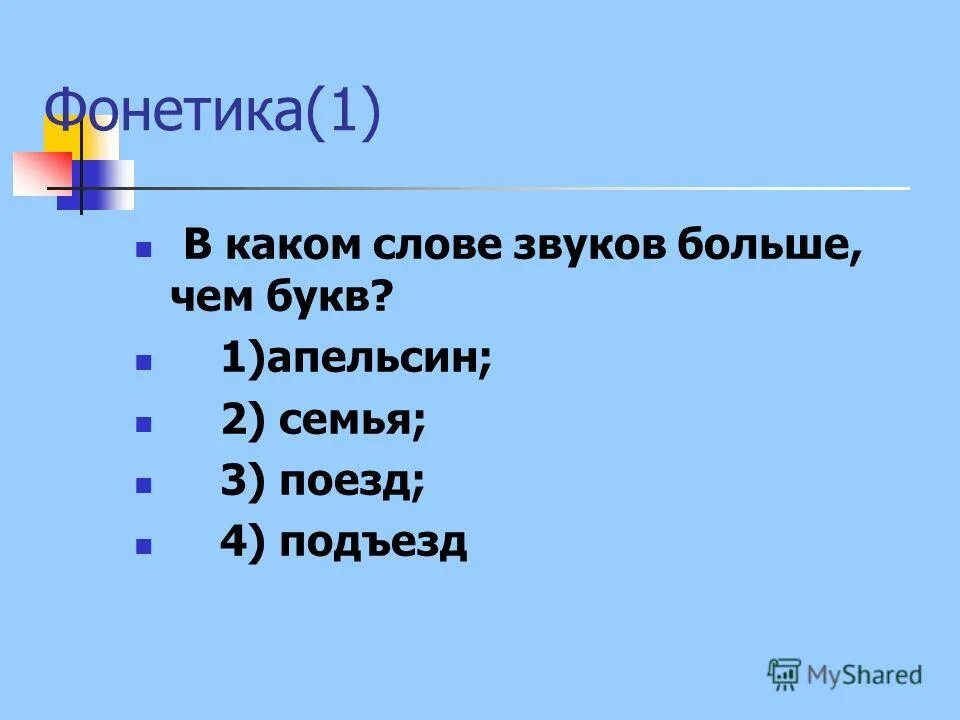 Фонетика(1)

В каком слове звуков больше, чем букв?

1)апельсин;

2) семья;

3) поезд;

4) подъезд

MyShared